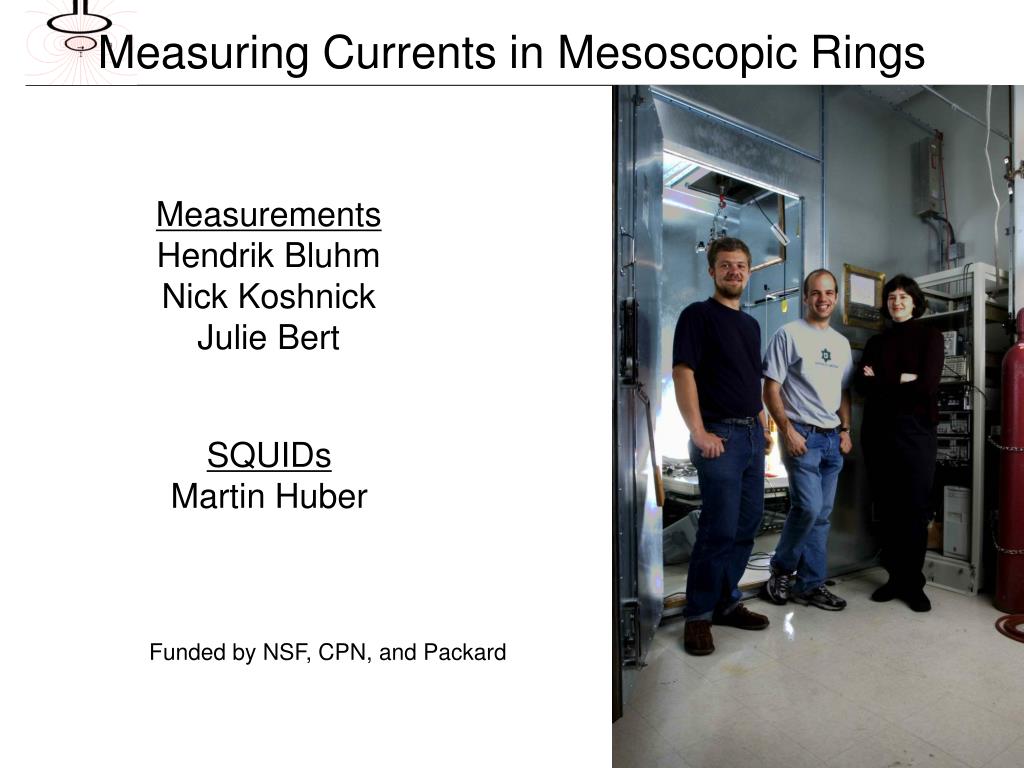 Measuring Currents in Mesoscopic Rings

Measurements
Hendrik Bluhm
Nick Koshnick
Julie Bert

SQUIDs
Martin Huber

Funded by NSF, CPN, and Packard